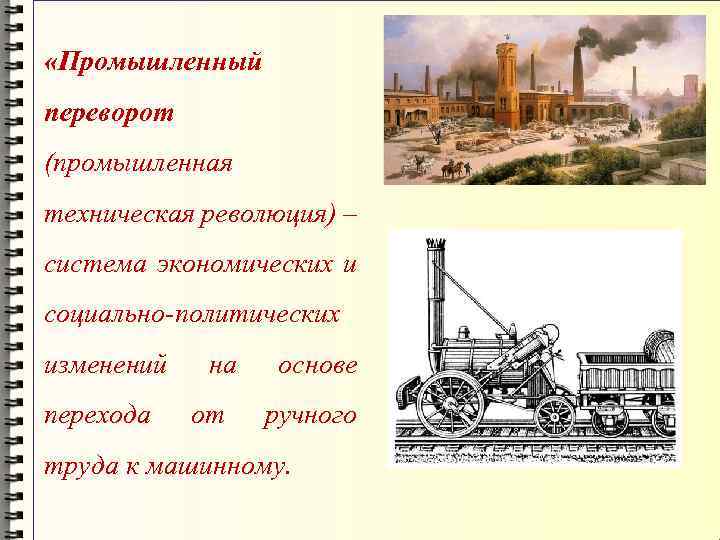 «Промышленный переворот (промышленная техническая революция) – система экономических и социально-политических изменений на основе перехода от ручного труда к машинному.